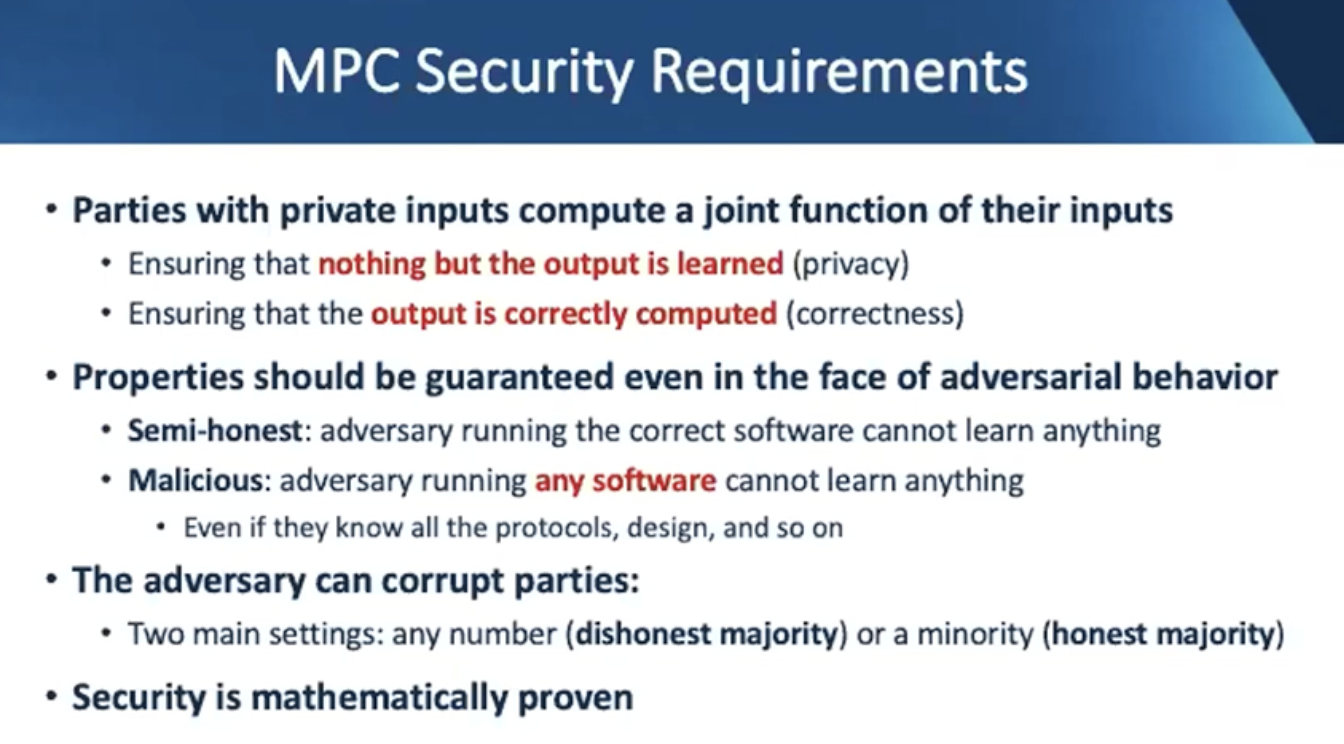 MPC Security Requirements

• Parties with private inputs compute a joint function of their inputs
• Ensuring that nothing but the output is learned (privacy)
• Ensuring that the output is correctly computed (correctness)

• Properties should be guaranteed even in the face of adversarial behavior
• Semi-honest: adversary running the correct software cannot learn anything
• Malicious: adversary running any software cannot learn anything
• Even if they know all the protocols, design, and so on

• The adversary can corrupt parties:
• Two main settings: any number (dishonest majority) or a minority (honest majority)

• Security is mathematically proven